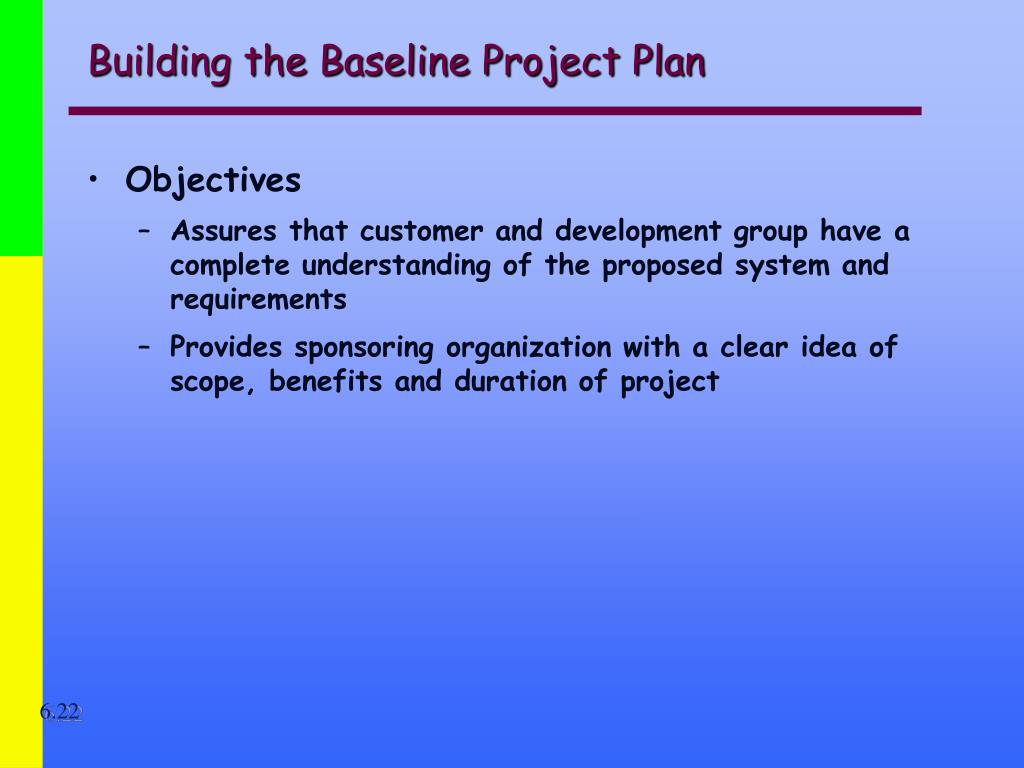 Building the Baseline Project Plan

• Objectives

– Assures that customer and development group have a complete understanding of the proposed system and requirements

– Provides sponsoring organization with a clear idea of scope, benefits and duration of project

6.22